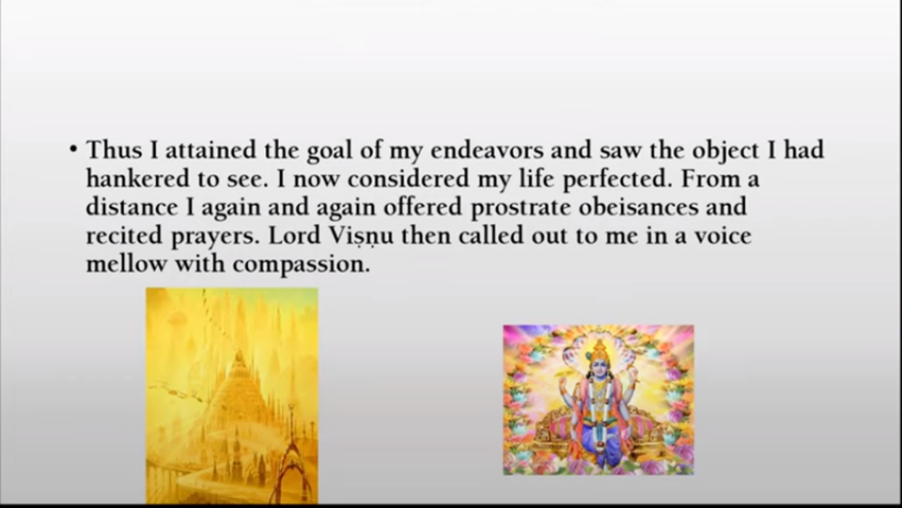 • Thus I attained the goal of my endeavors and saw the object I had hankered to see. I now considered my life perfected. From a distance I again and again offered prostrate obeisances and recited prayers. Lord Viṣṇu then called out to me in a voice mellow with compassion.